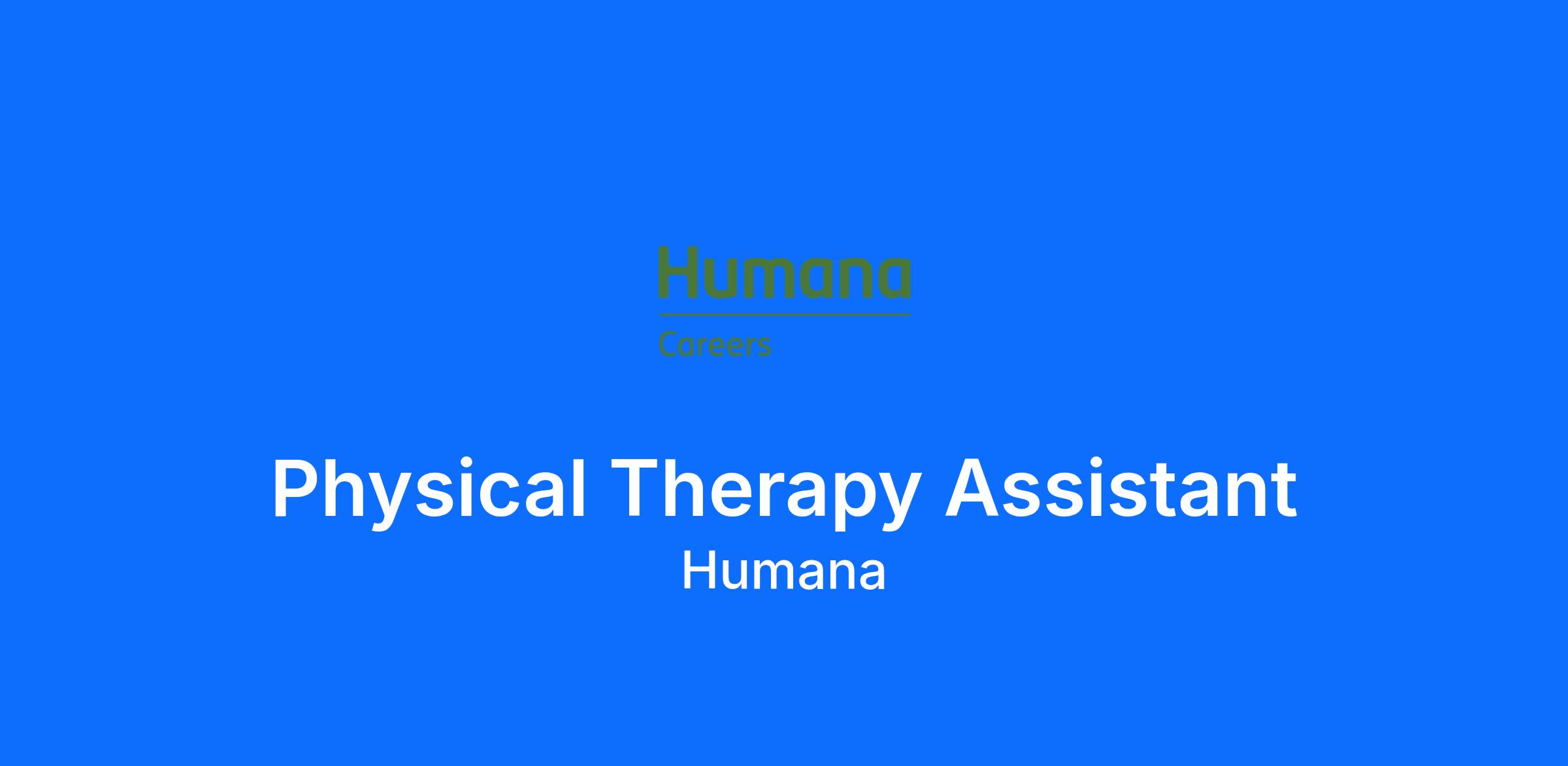 Humana
Careers

Physical Therapy Assistant
Humana